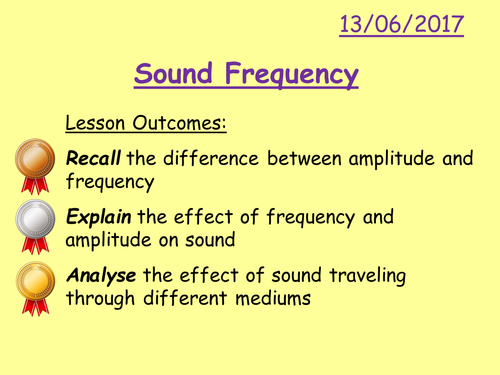 13/06/2017

Sound Frequency

Lesson Outcomes:

Recall the difference between amplitude and frequency

Explain the effect of frequency and amplitude on sound

Analyse the effect of sound traveling through different mediums